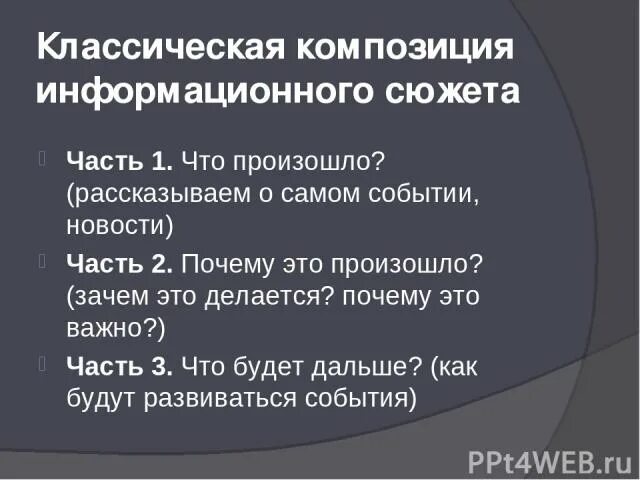 Классическая композиция информационного сюжета

Часть 1. Что произошло? (рассказываем о самом событии, новости)

Часть 2. Почему это произошло? (зачем это делается? почему это важно?)

Часть 3. Что будет дальше? (как будут развиваться события)

PPt4WEB.ru